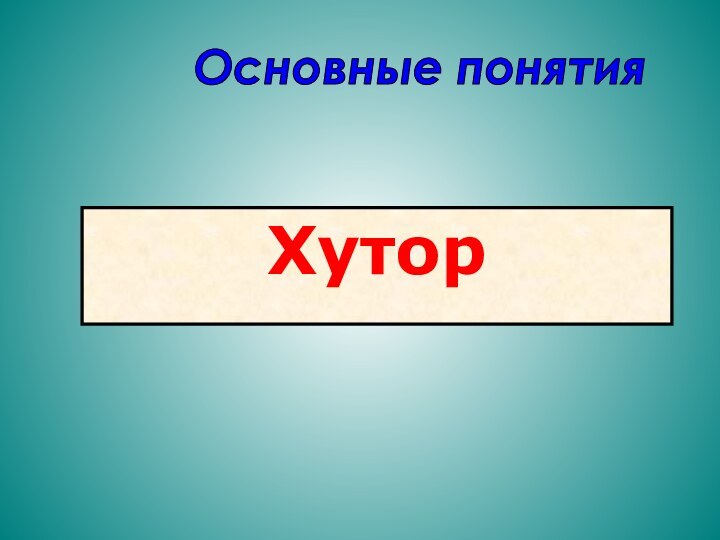 Основные понятия

Хутор